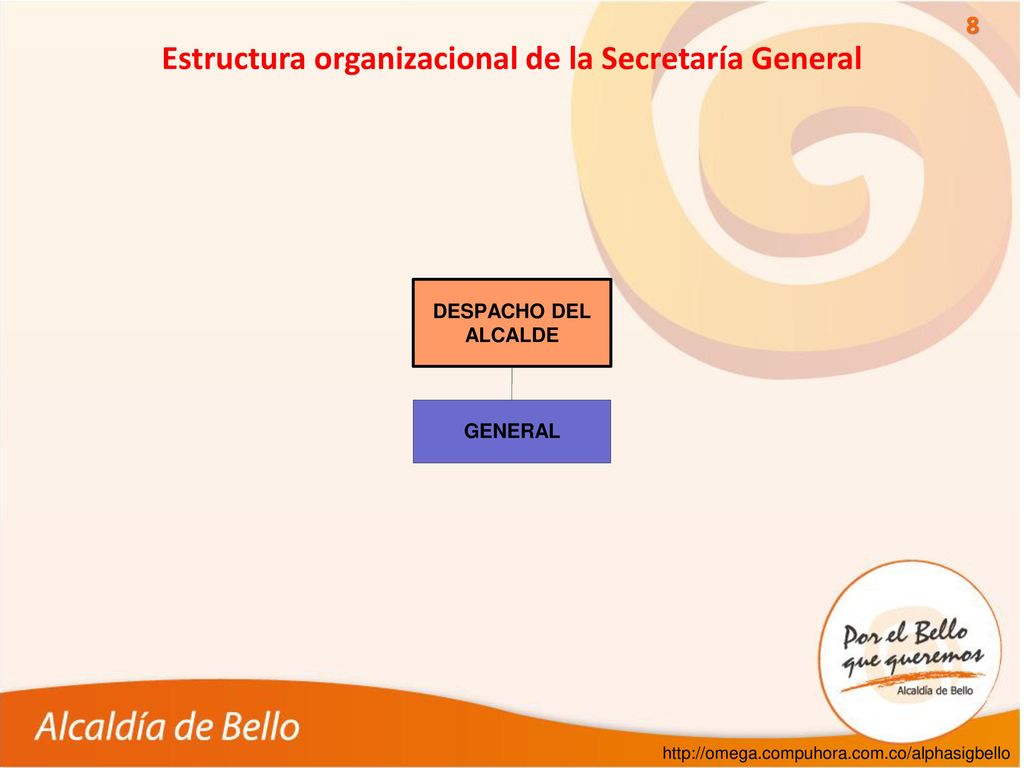 8

Estructura organizacional de la Secretaría General

DESPACHO DEL ALCALDE

GENERAL

Por el Bello que queremos
Alcaldía de Bello

Alcaldía de Bello

http://omega.compuhora.com.co/alphasigbello